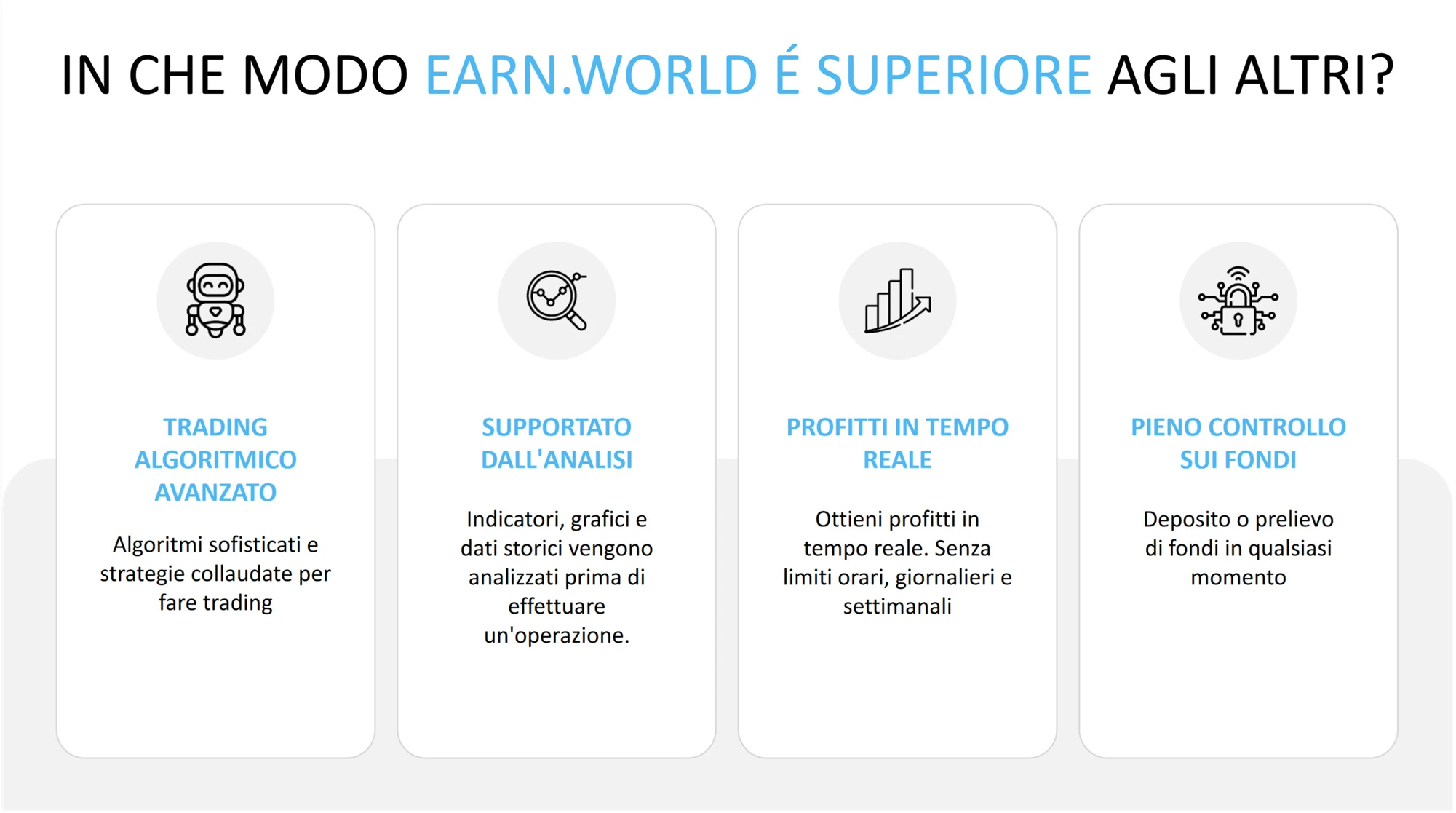 IN CHE MODO EARN.WORLD É SUPERIORE AGLI ALTRI?

TRADING ALGORITMICO AVANZATO

Algoritmi sofisticati e strategie collaudate per fare trading

SUPPORTATO DALL'ANALISI

Indicatori, grafici e dati storici vengono analizzati prima di effettuare un'operazione.

PROFITTI IN TEMPO REALE

Ottieni profitti in tempo reale. Senza limiti orari, giornalieri e settimanali

PIENO CONTROLLO SUI FONDI

Deposito o prelievo di fondi in qualsiasi momento